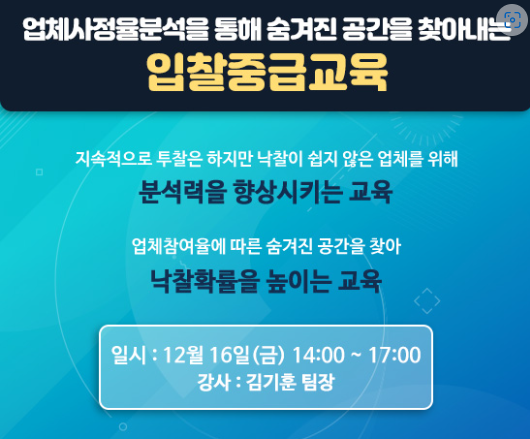 업체사정율분석을 통해 숨겨진 공간을 찾아내는
입찰중급교육

지속적으로 투찰은 하지만 낙찰이 쉽지 않은 업체를 위해
분석력을 향상시키는 교육

업체참여율에 따른 숨겨진 공간을 찾아
낙찰확률을 높이는 교육

일시 : 12월 16일(금) 14:00 ~ 17:00
강사 : 김기훈 팀장